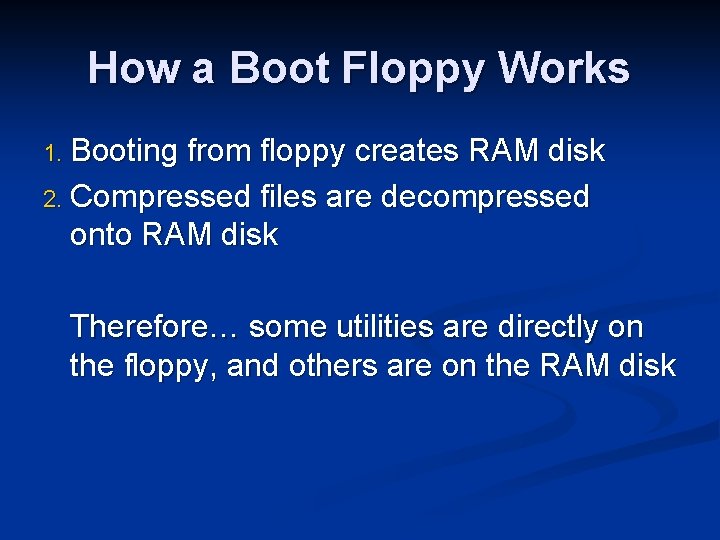 How a Boot Floppy Works

1. Booting from floppy creates RAM disk
2. Compressed files are decompressed onto RAM disk

Therefore… some utilities are directly on the floppy, and others are on the RAM disk